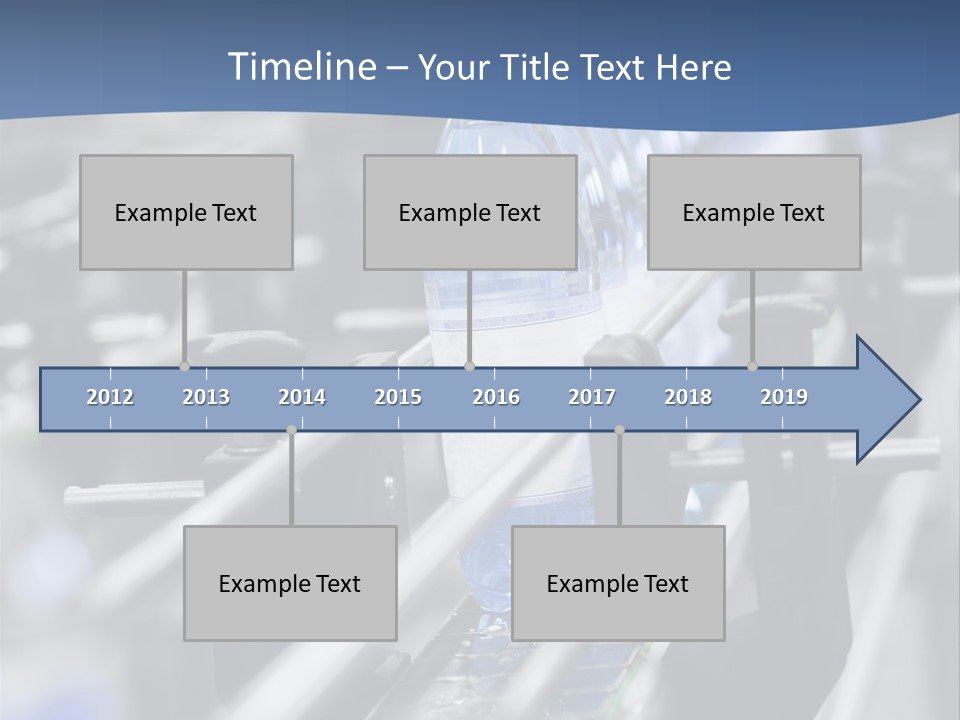 Timeline – Your Title Text Here

Example Text

Example Text

Example Text

2012 2013 2014 2015 2016 2017 2018 2019

Example Text

Example Text